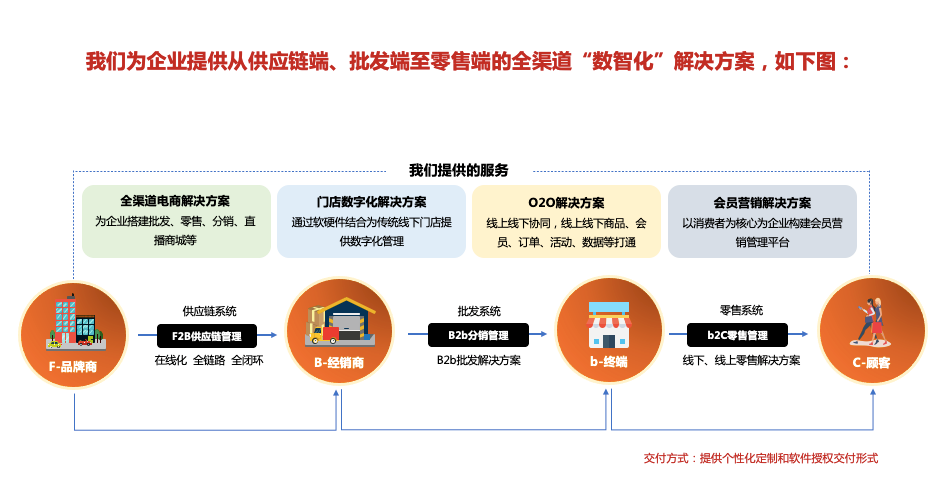 我们为企业提供从供应链端、批发端至零售端的全渠道“数智化”解决方案，如下图：

我们提供的服务

全渠道电商解决方案
为企业搭建批发、零售、分销、直播商城等

门店数字化解决方案
通过软硬件结合为传统线下门店提供数字化管理

O2O解决方案
线上线下协同，线上线下商品、会员、订单、活动、数据等打通

会员营销解决方案
以消费者为核心为企业构建会员营销管理平台

F-品牌商

供应链系统
F2B供应链管理
在线化 全链路 全闭环

B-经销商

批发系统
B2b分销管理
B2b批发解决方案

b-终端

零售系统
b2C零售管理
线下、线上零售解决方案

C-顾客

交付方式：提供个性化定制和软件授权交付形式